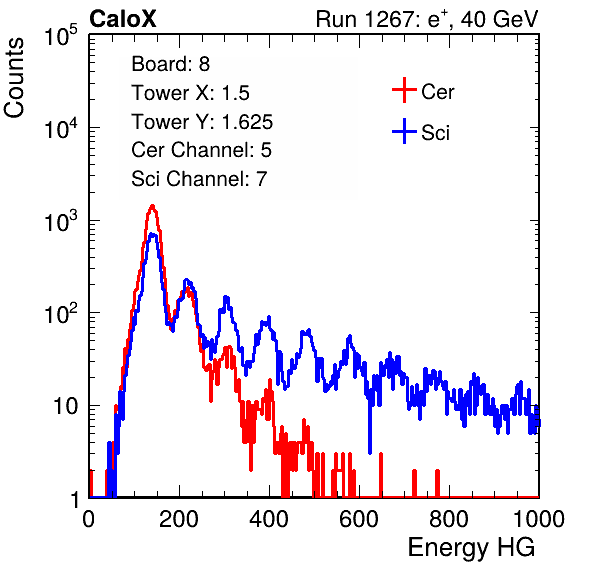 CaloX

Run 1267: $e^{+}$, 40 GeV

Counts

$10^5$

$10^4$

$10^3$

$10^2$

10

1

Board: 8
Tower X: 1.5
Tower Y: 1.625
Cer Channel: 5
Sci Channel: 7

Cer

Sci

0

200

400

600

800

1000

Energy HG